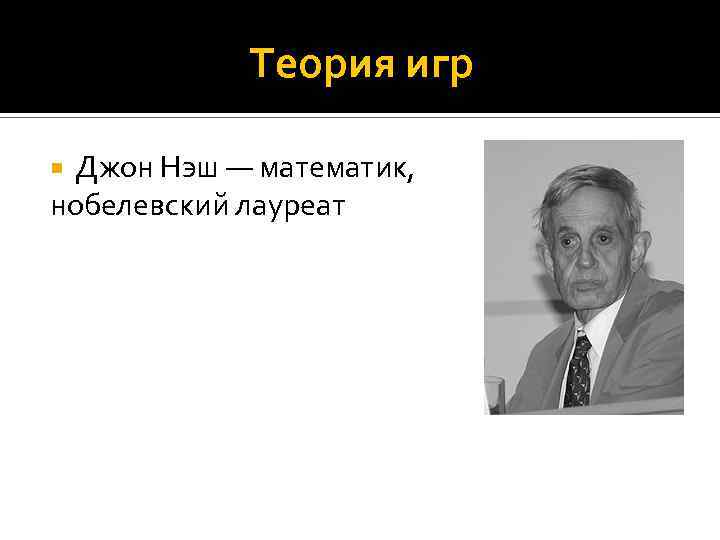 Теория игр

Джон Нэш — математик, нобелевский лауреат